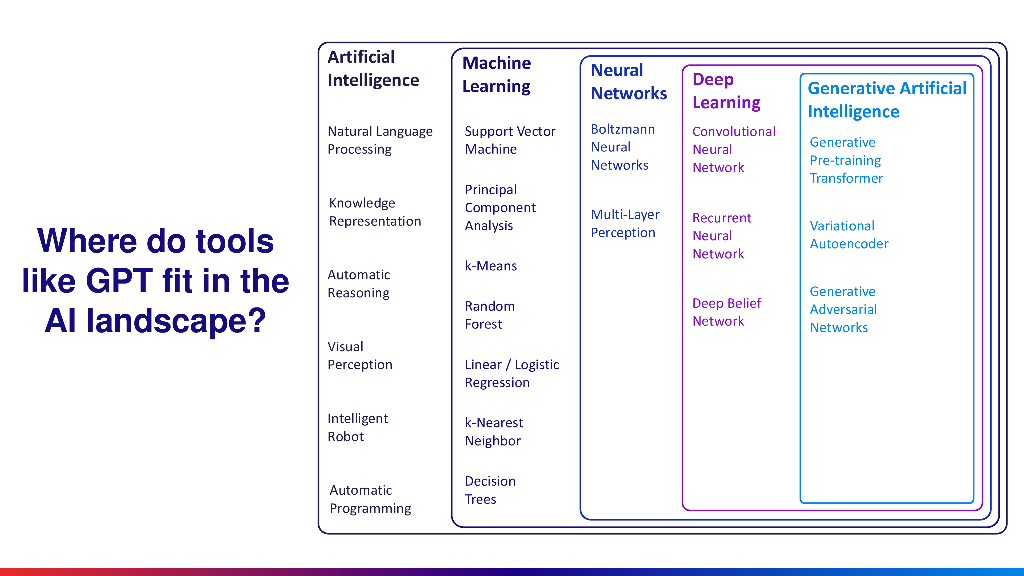 Where do tools like GPT fit in the AI landscape?

Artificial Intelligence

Natural Language Processing

Knowledge Representation

Automatic Reasoning

Visual Perception

Intelligent Robot

Automatic Programming

Machine Learning

Support Vector Machine

Principal Component Analysis

k-Means

Random Forest

Linear / Logistic Regression

k-Nearest Neighbor

Decision Trees

Neural Networks

Boltzmann Neural Networks

Multi-Layer Perception

Deep Learning

Convolutional Neural Network

Recurrent Neural Network

Deep Belief Network

Generative Artificial Intelligence

Generative Pre-training Transformer

Variational Autoencoder

Generative Adversarial Networks